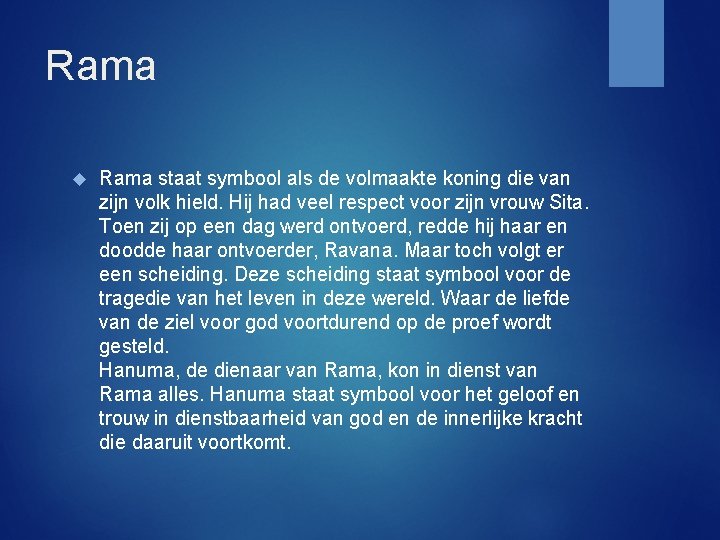 Rama

Rama staat symbool als de volmaakte koning die van zijn volk hield. Hij had veel respect voor zijn vrouw Sita. Toen zij op een dag werd ontvoerd, redde hij haar en doodde haar ontvoerder, Ravana. Maar toch volgt er een scheiding. Deze scheiding staat symbool voor de tragedie van het leven in deze wereld. Waar de liefde van de ziel voor god voortdurend op de proef wordt gesteld.
Hanuma, de dienaar van Rama, kon in dienst van Rama alles. Hanuma staat symbool voor het geloof en trouw in dienstbaarheid van god en de innerlijke kracht die daaruit voortkomt.